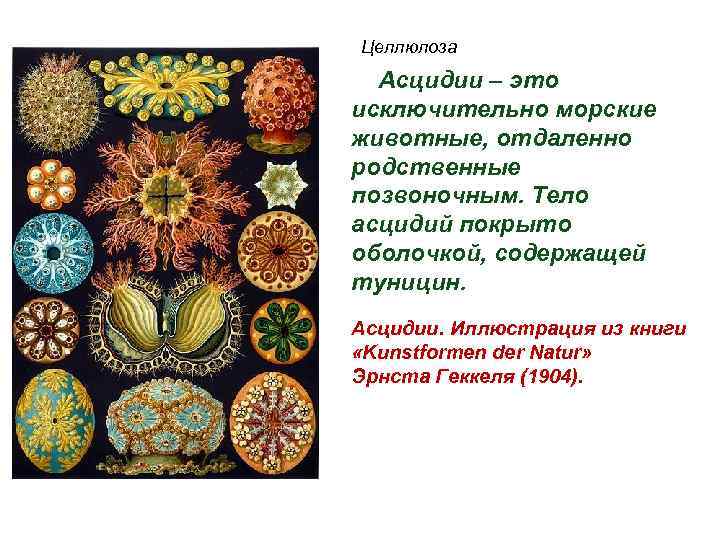 Целлюлоза

Асцидии – это исключительно морские животные, отдаленно родственные позвоночным. Тело асцидий покрыто оболочкой, содержащей туницин.

Асцидии. Иллюстрация из книги «Kunstformen der Natur» Эрнста Геккеля (1904).